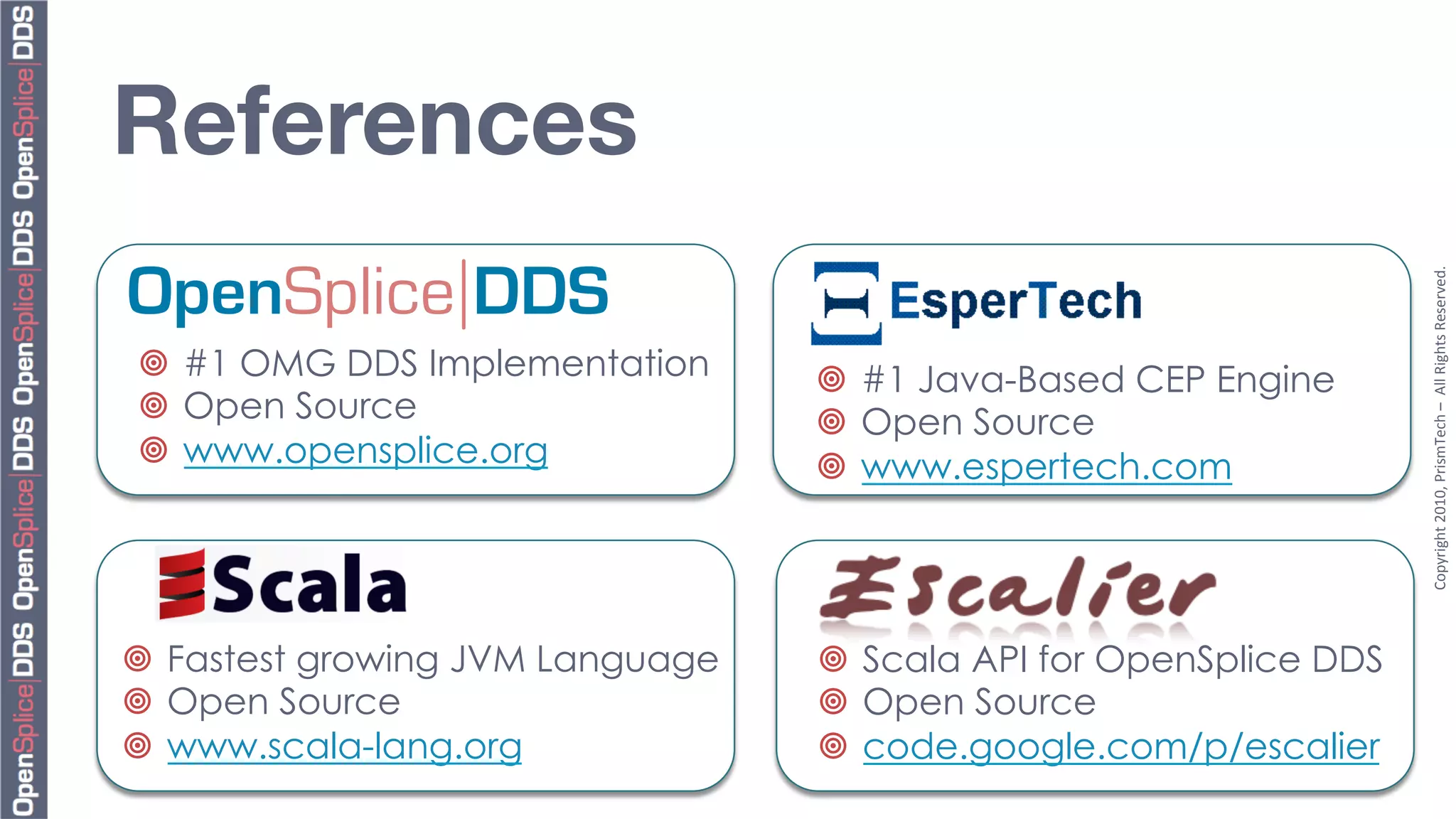 OpenSplice|DDS OpenSplice|DDS OpenSplice|DDS OpenSplice|DDS

References

OpenSplice|DDS

#1 OMG DDS Implementation
Open Source
www.opensplice.org

EsperTech

#1 Java-Based CEP Engine
Open Source
www.espertech.com

Scala

Fastest growing JVM Language
Open Source
www.scala-lang.org

Escalier

Scala API for OpenSplice DDS
Open Source
code.google.com/p/escalier

Copyright 2010, PrismTech – All Rights Reserved.